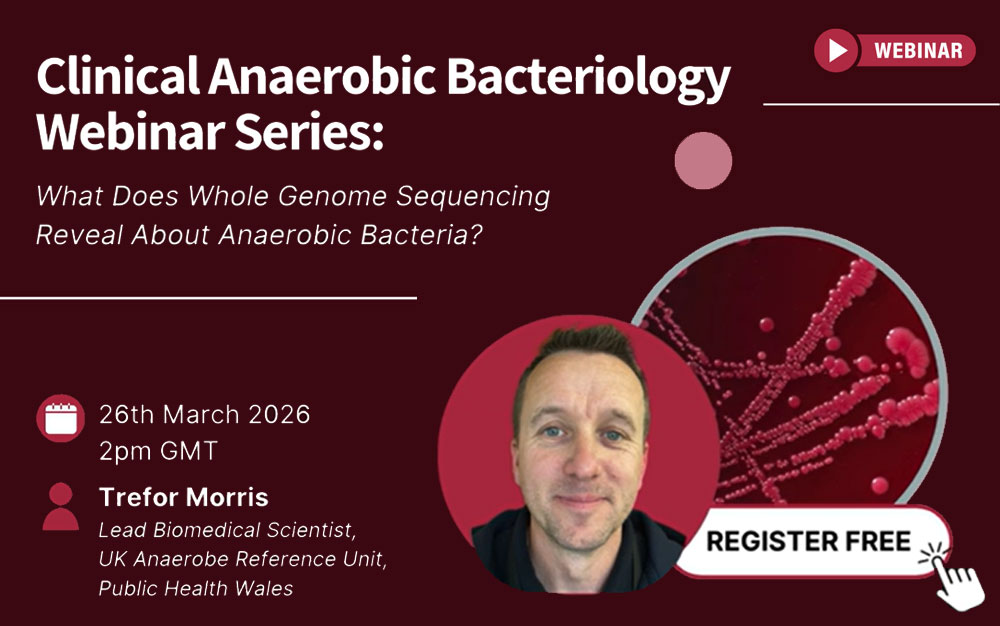 WEBINAR

Clinical Anaerobic Bacteriology Webinar Series:

What Does Whole Genome Sequencing Reveal About Anaerobic Bacteria?

26th March 2026
2pm GMT

Trefor Morris
Lead Biomedical Scientist, UK Anaerobe Reference Unit, Public Health Wales

REGISTER FREE